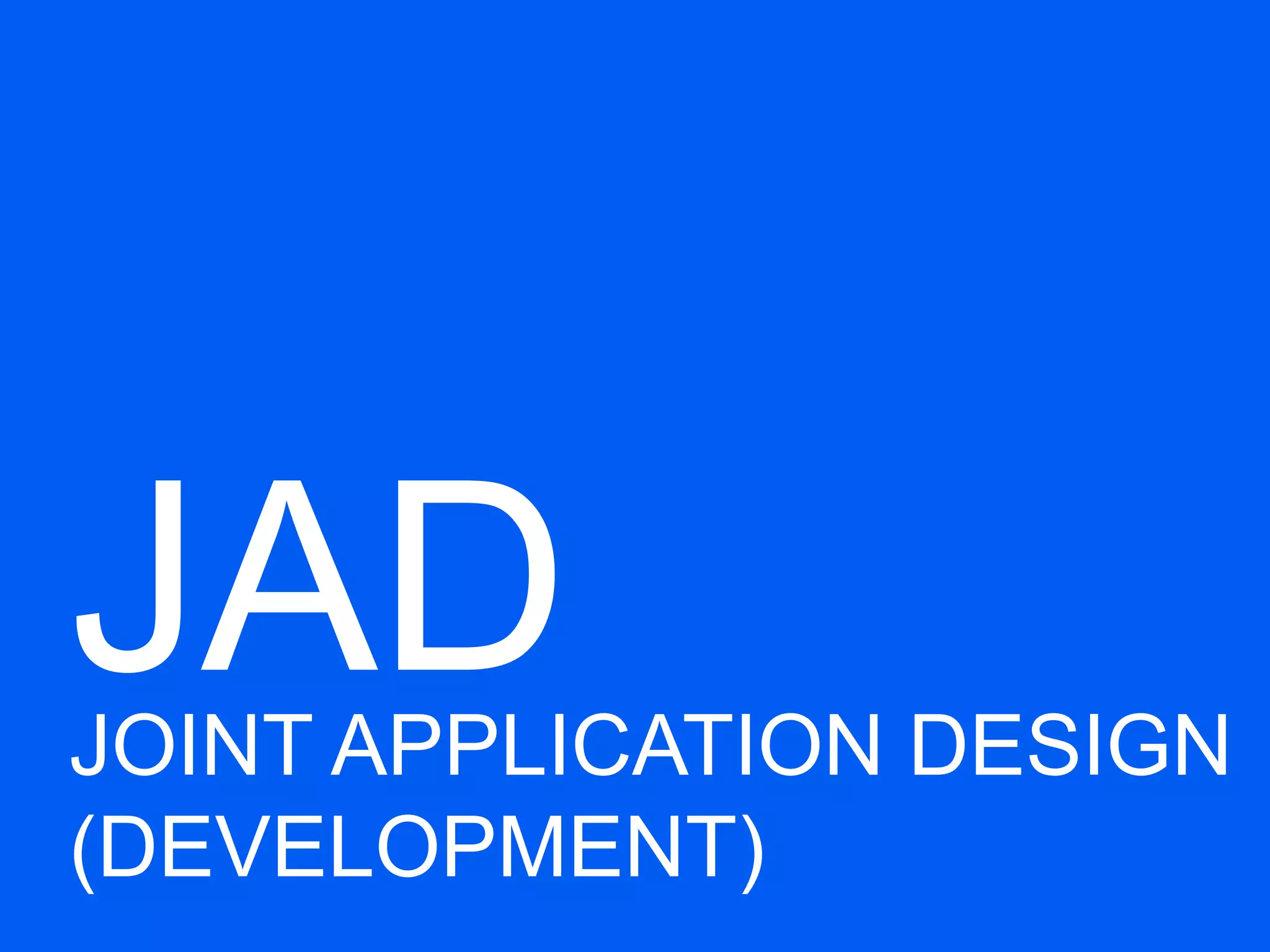 JAD

JOINT APPLICATION DESIGN (DEVELOPMENT)